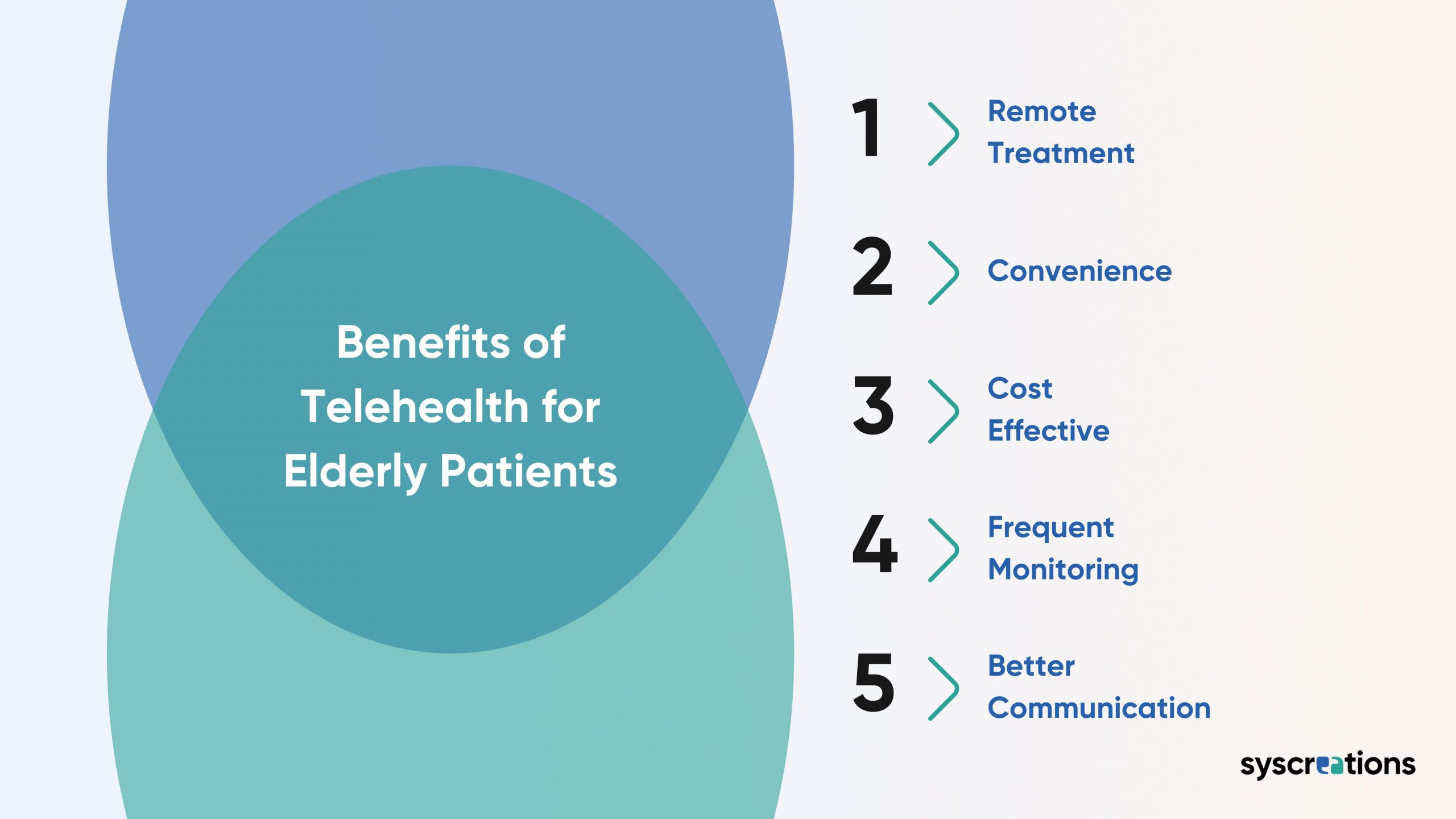 Benefits of Telehealth for Elderly Patients

1 Remote Treatment

2 Convenience

3 Cost Effective

4 Frequent Monitoring

5 Better Communication

syscreations